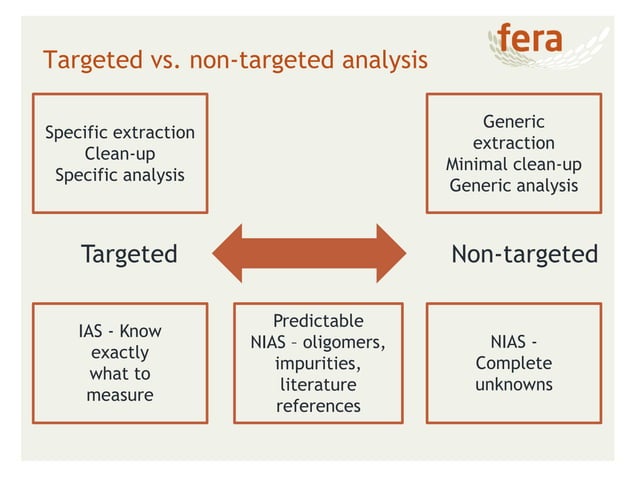 fera

Targeted vs. non-targeted analysis

Specific extraction
Clean-up
Specific analysis

Generic extraction
Minimal clean-up
Generic analysis

Targeted

Non-targeted

IAS - Know exactly what to measure

Predictable NIAS – oligomers, impurities, literature references

NIAS - Complete unknowns